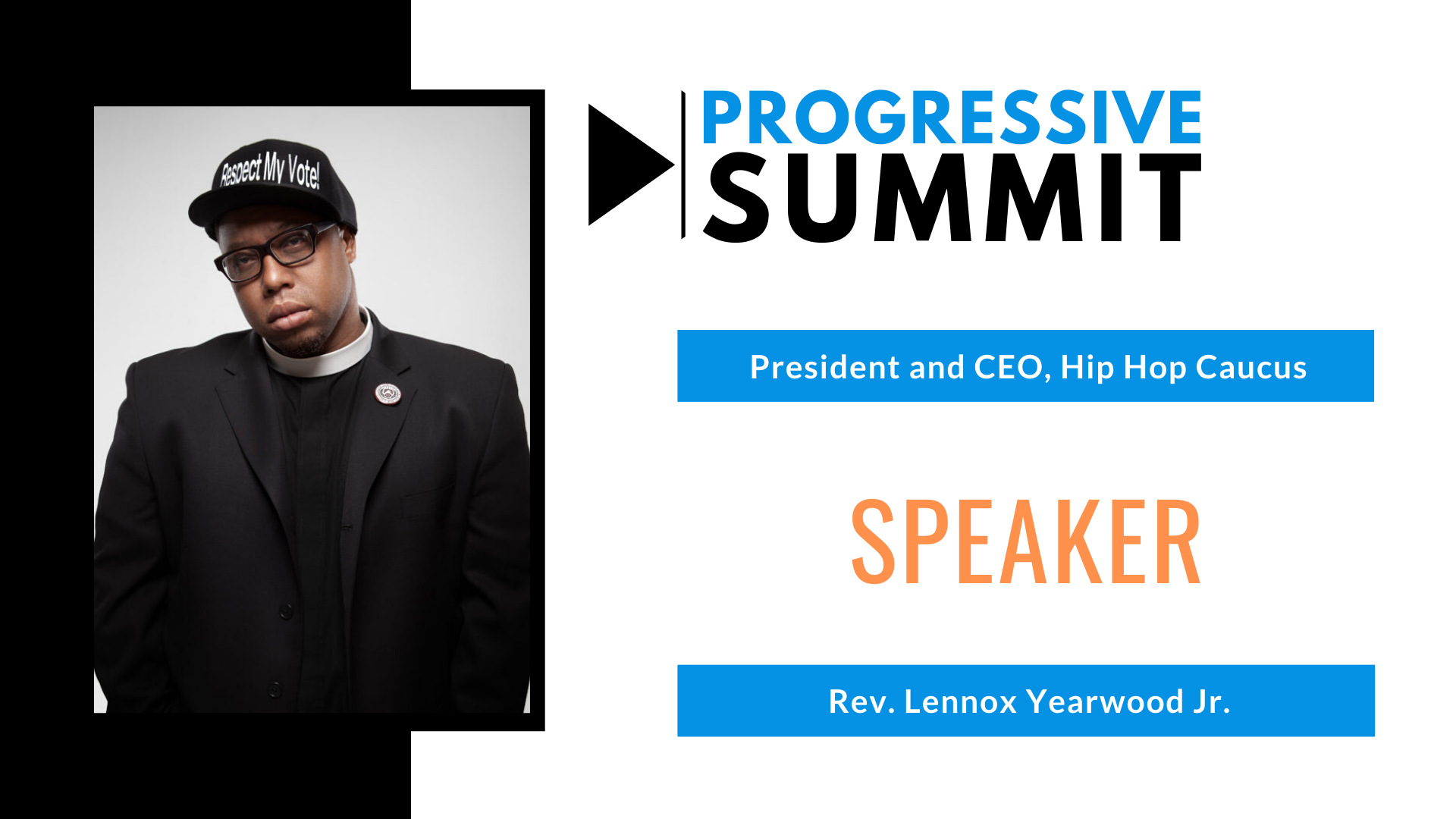 Respect My Vote!

PROGRESSIVE SUMMIT

President and CEO, Hip Hop Caucus

SPEAKER

Rev. Lennox Yearwood Jr.